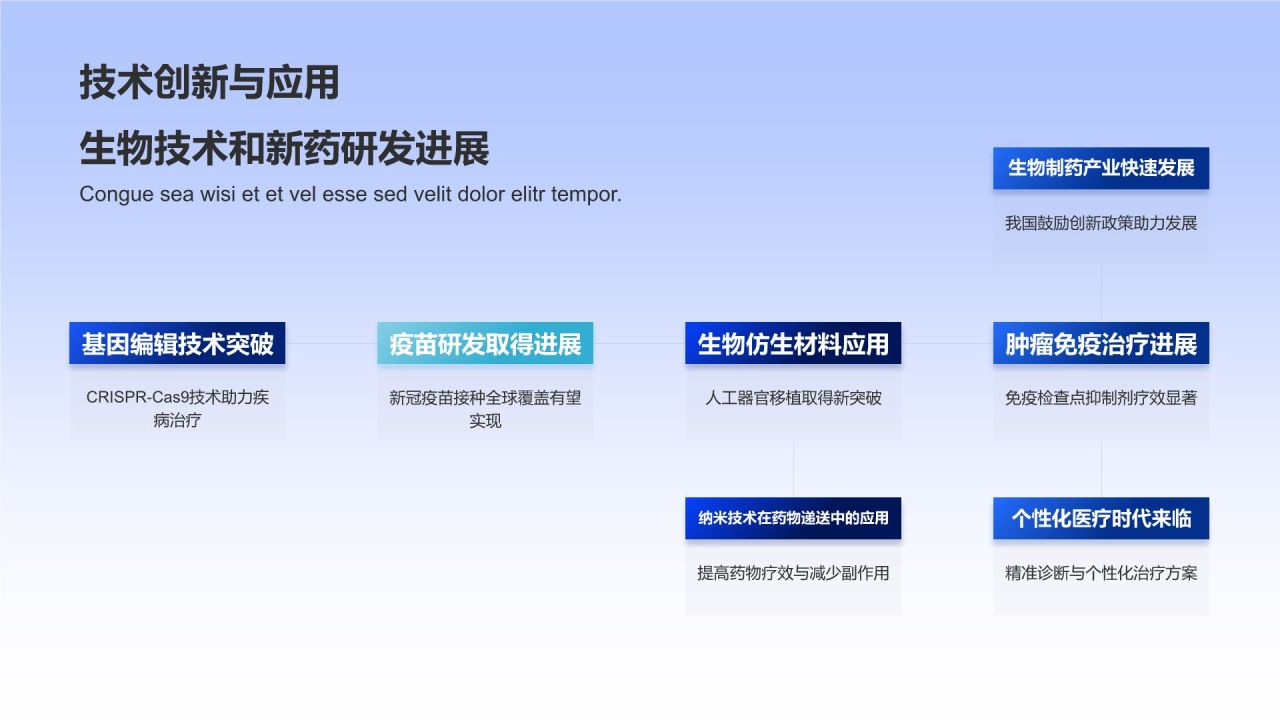 技术创新与应用

生物技术和新药研发进展

Congue sea wisi et et vel esse sed velit dolor elitr tempor.

生物制药产业快速发展

我国鼓励创新政策助力发展

基因编辑技术突破

CRISPR-Cas9技术助力疾病治疗

疫苗研发取得进展

新冠疫苗接种全球覆盖有望实现

生物仿生材料应用

人工器官移植取得新突破

肿瘤免疫治疗进展

免疫检查点抑制剂疗效显著

纳米技术在药物递送中的应用

提高药物疗效与减少副作用

个性化医疗时代来临

精准诊断与个性化治疗方案